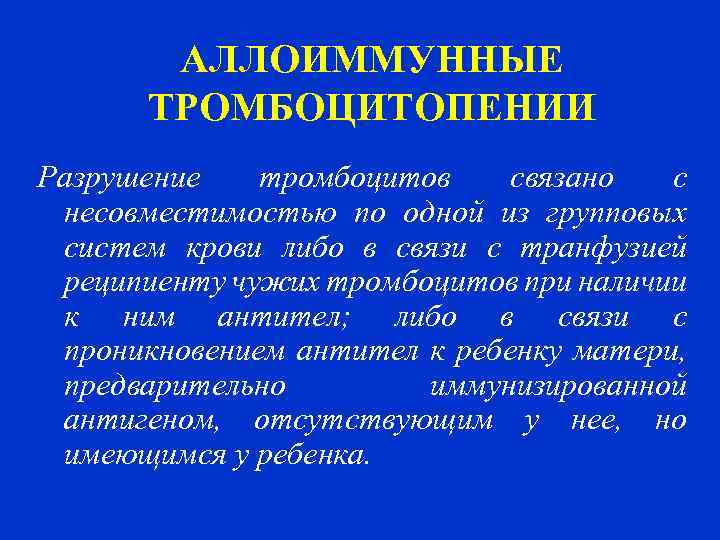 АЛЛОИММУННЫЕ ТРОМБОЦИТОПЕНИИ

Разрушение тромбоцитов связано с несовместимостью по одной из групповых систем крови либо в связи с транфузией реципиенту чужих тромбоцитов при наличии к ним антител; либо в связи с проникновением антител к ребенку матери, предварительно иммунизированной антигеном, отсутствующим у нее, но имеющимся у ребенка.